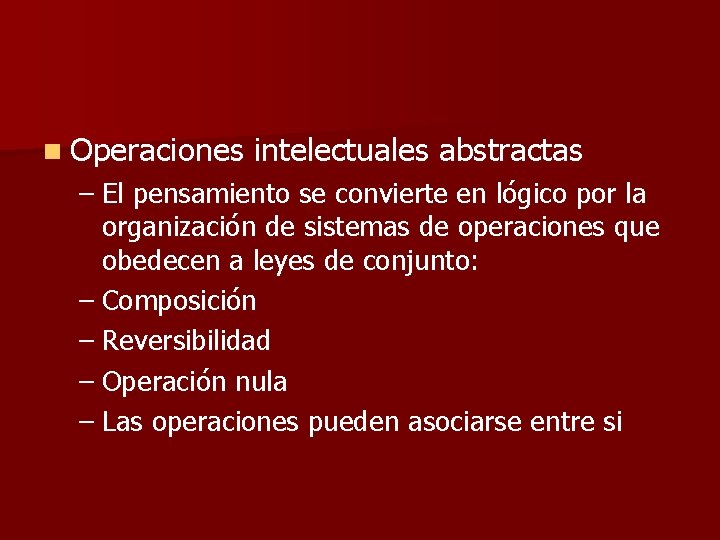 Operaciones intelectuales abstractas

– El pensamiento se convierte en lógico por la organización de sistemas de operaciones que obedecen a leyes de conjunto:
– Composición
– Reversibilidad
– Operación nula
– Las operaciones pueden asociarse entre si